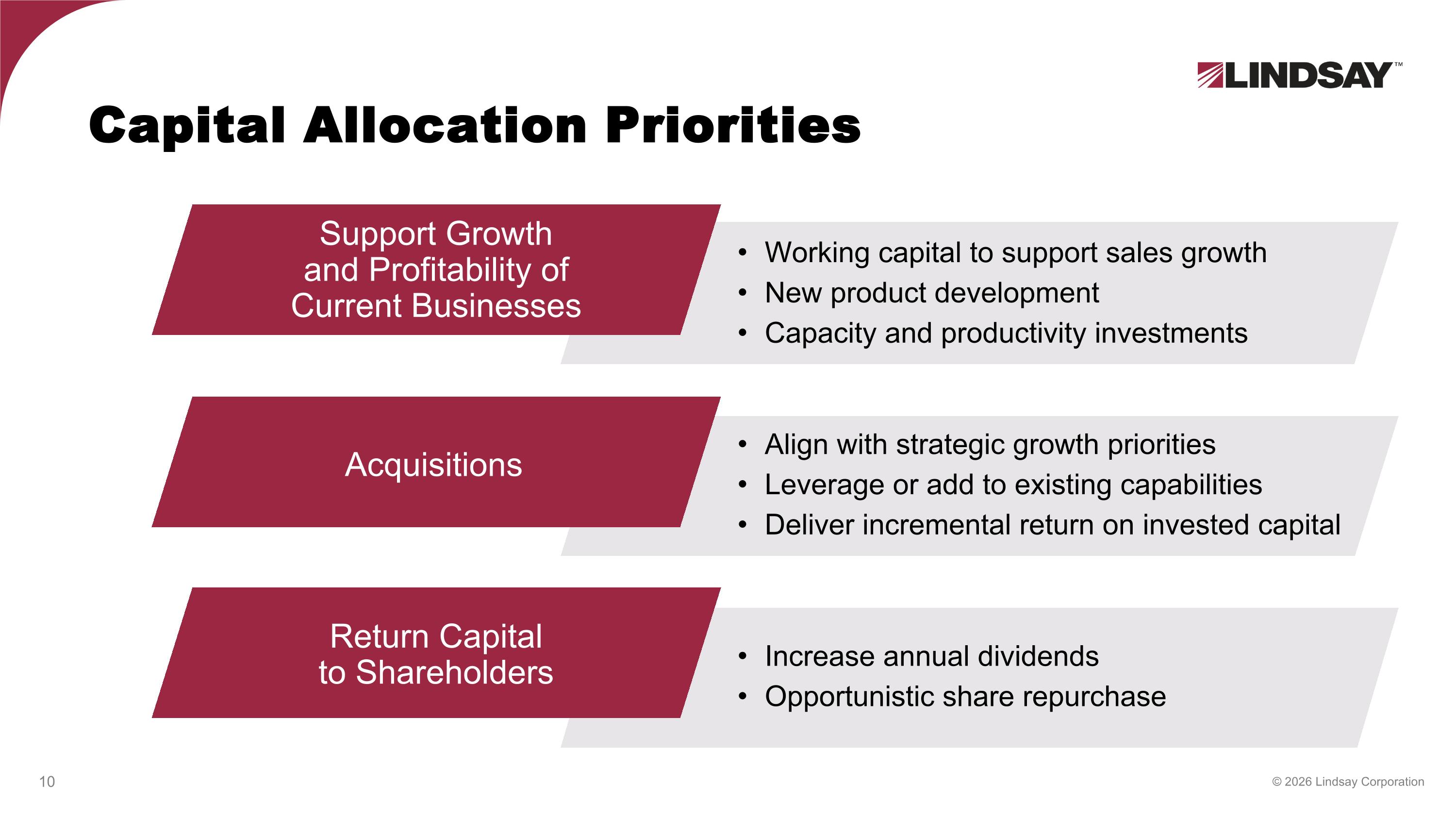 LINDSAY™

Capital Allocation Priorities

Support Growth and Profitability of Current Businesses

• Working capital to support sales growth
• New product development
• Capacity and productivity investments

Acquisitions

• Align with strategic growth priorities
• Leverage or add to existing capabilities
• Deliver incremental return on invested capital

Return Capital to Shareholders

• Increase annual dividends
• Opportunistic share repurchase

10

© 2026 Lindsay Corporation